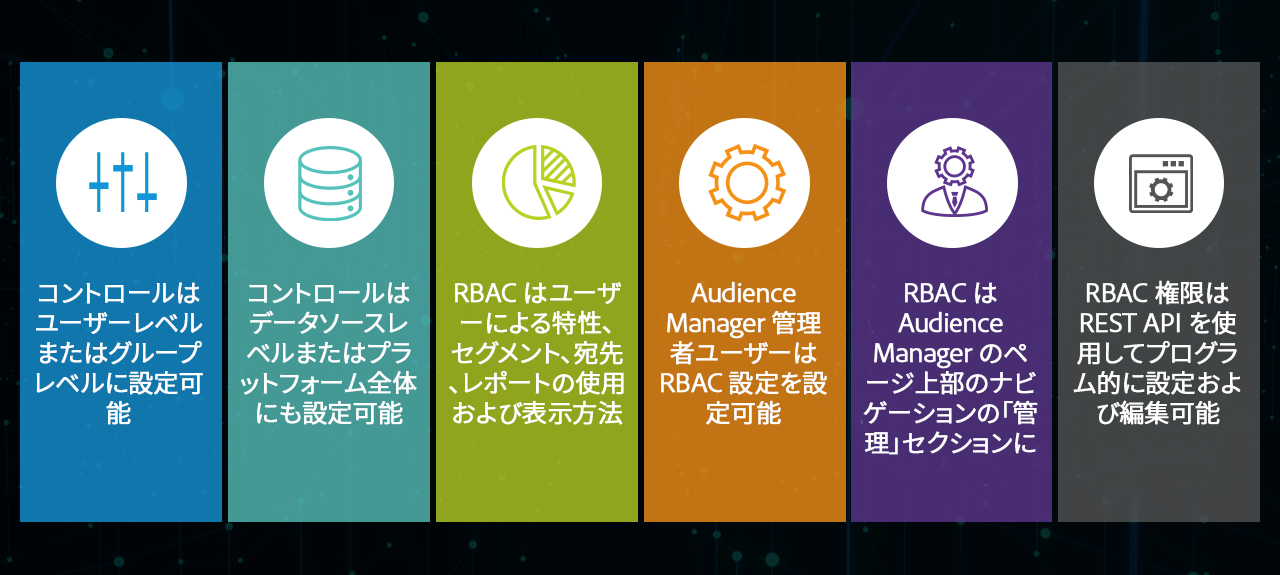 コントロールはユーザーレベルまたはグループレベルに設定可能

コントロールはデータソースレベルまたはプラットフォーム全体にも設定可能

RBAC はユーザーによる特性、セグメント、宛先、レポートの使用および表示方法

Audience Manager 管理者ユーザーは RBAC 設定を設定可能

RBAC は Audience Manager のページ上部のナビゲーションの「管理」セクションに

RBAC 権限は REST API を使用してプログラム的に設定および編集可能